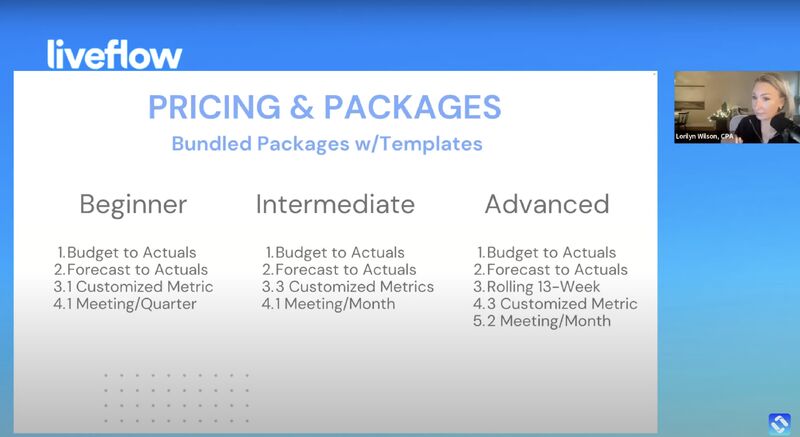 liveflow

PRICING & PACKAGES

Bundled Packages w/Templates

Beginner

1.Budget to Actuals
2.Forecast to Actuals
3.1 Customized Metric
4.1 Meeting/Quarter

Intermediate

1.Budget to Actuals
2.Forecast to Actuals
3.3 Customized Metrics
4.1 Meeting/Month

Advanced

1.Budget to Actuals
2.Forecast to Actuals
3.Rolling 13-Week
4.3 Customized Metric
5.2 Meeting/Month

Lorilyn Wilson, CPA